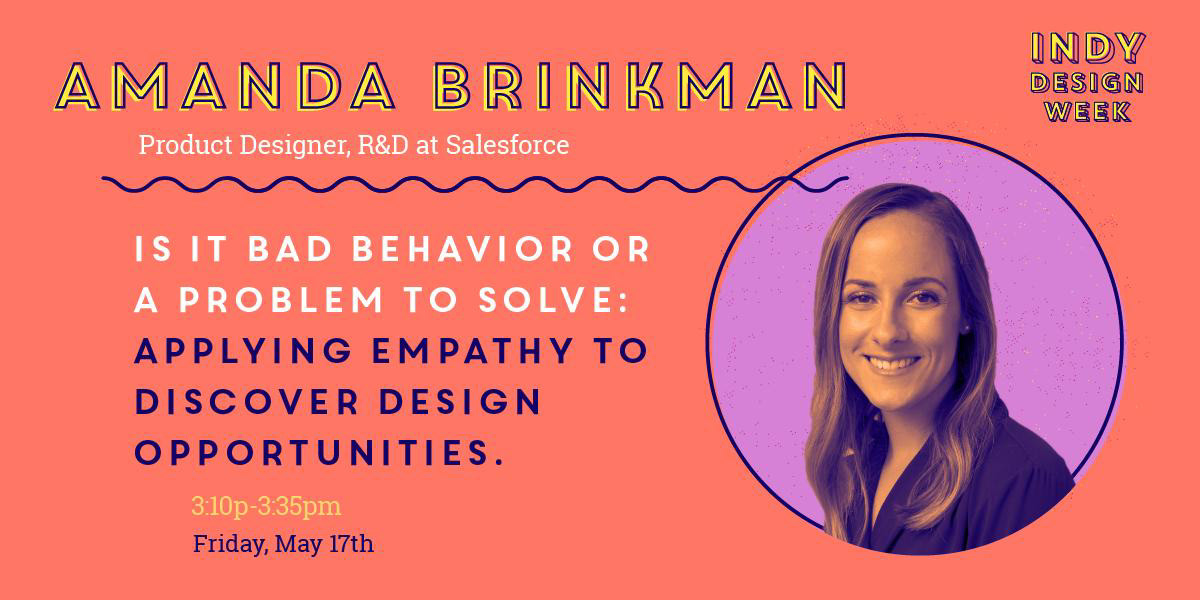 AMANDA BRINKMAN

INDY DESIGN WEEK

Product Designer, R&D at Salesforce

IS IT BAD BEHAVIOR OR A PROBLEM TO SOLVE: APPLYING EMPATHY TO DISCOVER DESIGN OPPORTUNITIES.

3:10p-3:35pm

Friday, May 17th